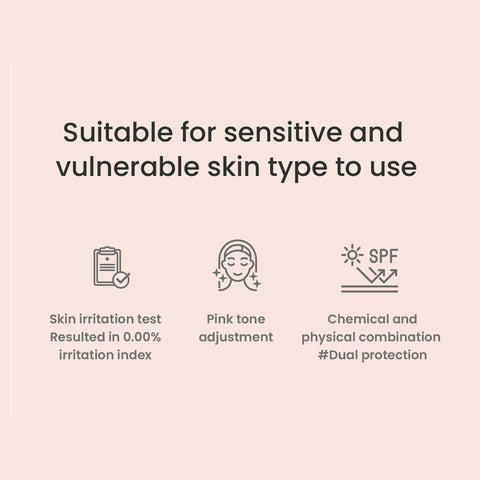 Suitable for sensitive and vulnerable skin type to use

Skin irritation test
Resulted in 0.00%
irritation index

Pink tone
adjustment

SPF

Chemical and
physical combination
#Dual protection